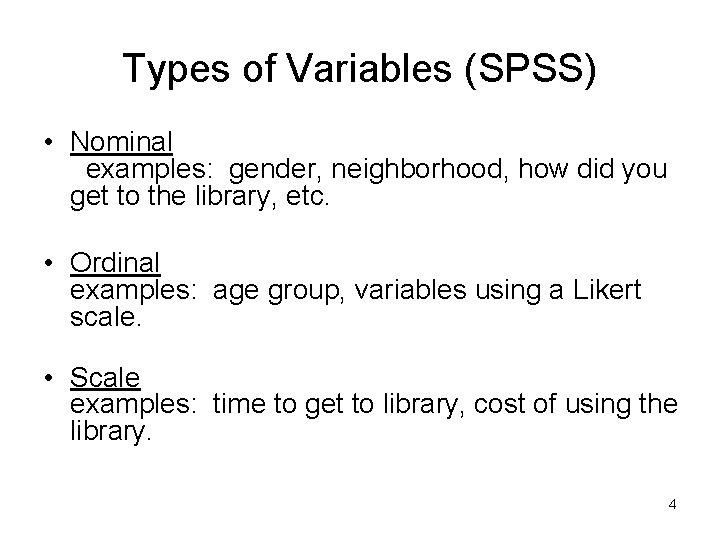 Types of Variables (SPSS)

• Nominal
examples: gender, neighborhood, how did you get to the library, etc.

• Ordinal
examples: age group, variables using a Likert scale.

• Scale
examples: time to get to library, cost of using the library.

4